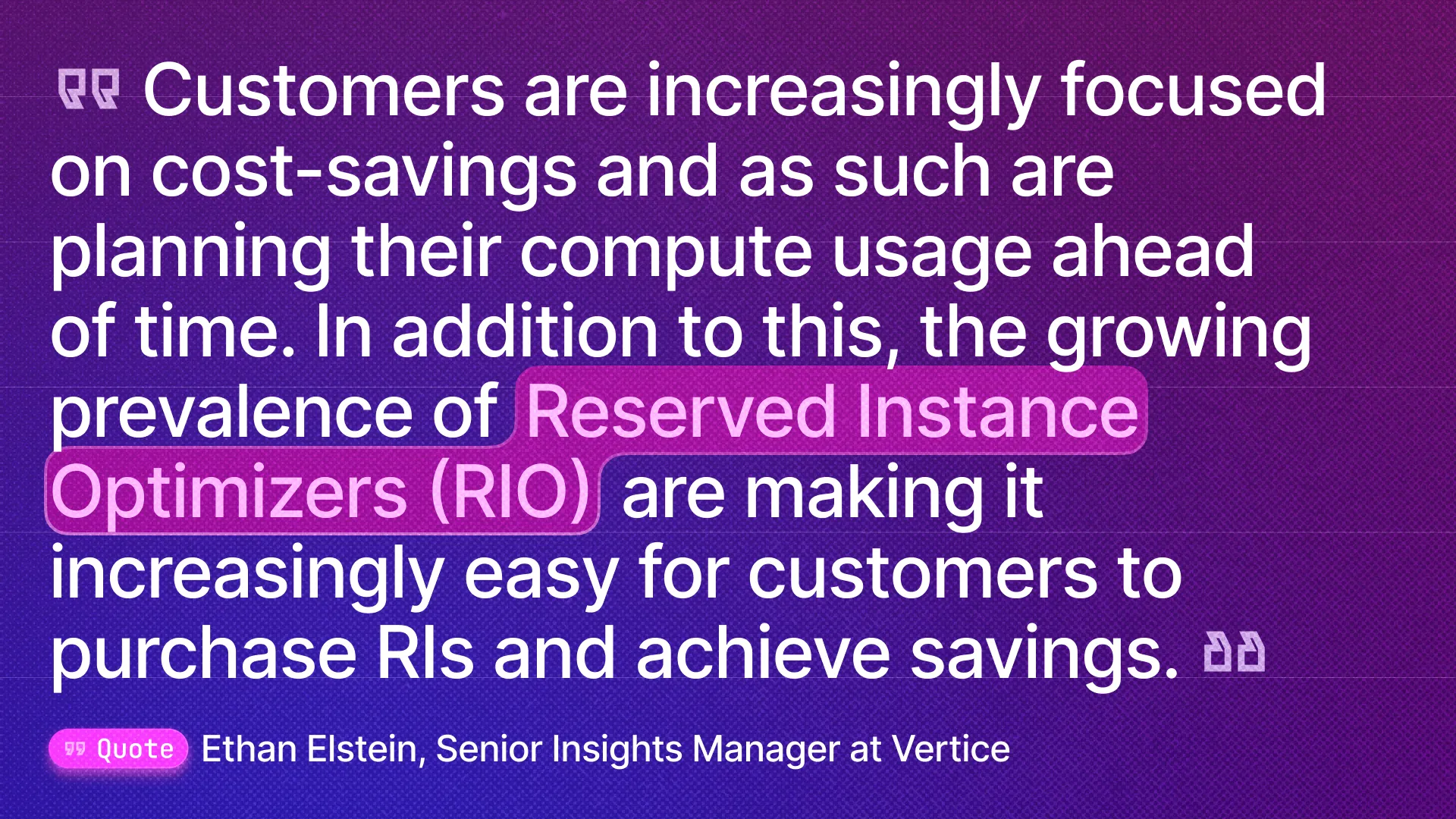 Customers are increasingly focused on cost-savings and as such are planning their compute usage ahead of time. In addition to this, the growing prevalence of Reserved Instance Optimizers (RIO) are making it increasingly easy for customers to purchase RIs and achieve savings.

Quote Ethan Elstein, Senior Insights Manager at Vertice